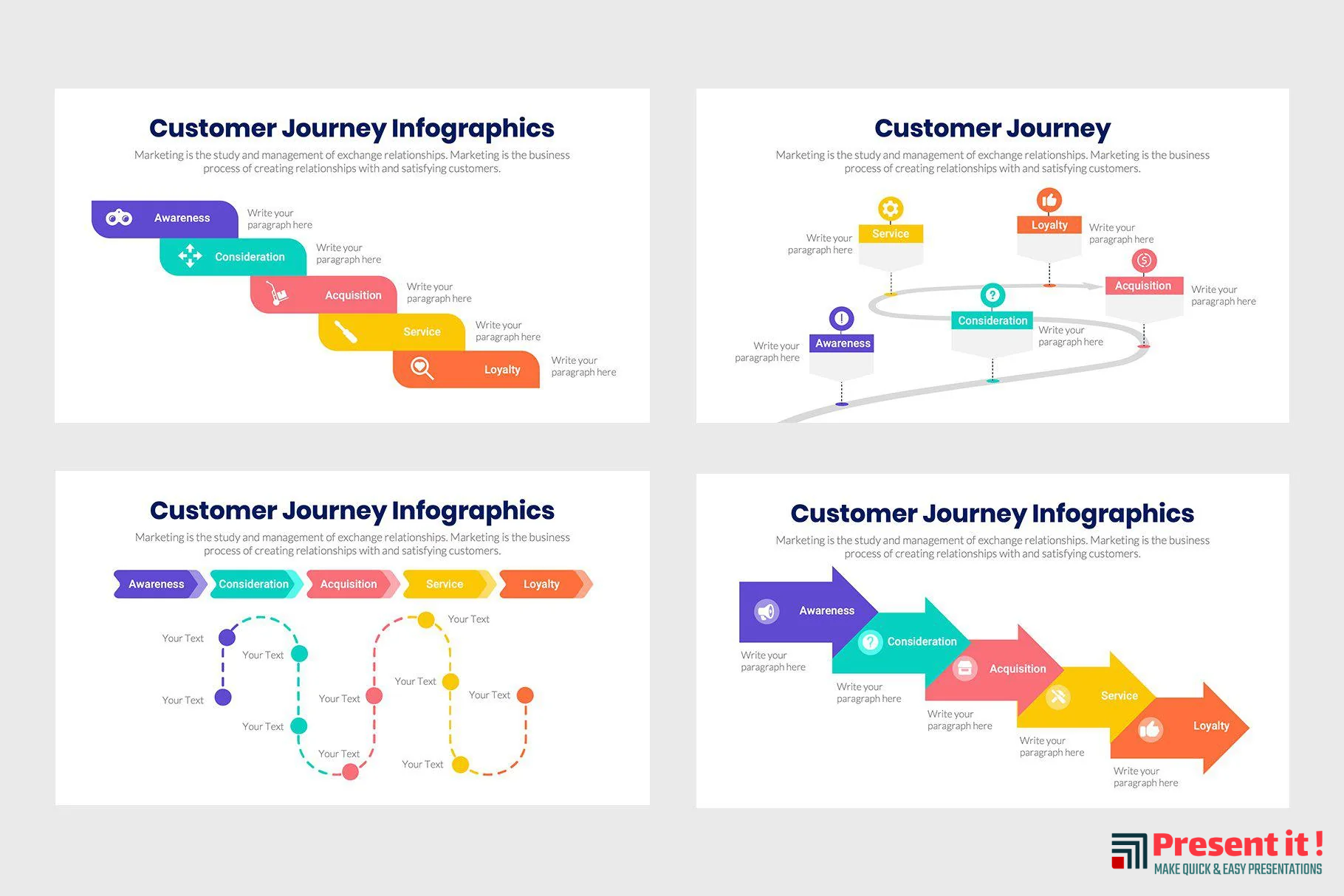 Customer Journey Infographics

Marketing is the study and management of exchange relationships. Marketing is the business process of creating relationships with and satisfying customers.

Awareness
Write your paragraph here

Consideration
Write your paragraph here

Acquisition
Write your paragraph here

Service
Write your paragraph here

Loyalty
Write your paragraph here

Customer Journey

Marketing is the study and management of exchange relationships. Marketing is the business process of creating relationships with and satisfying customers.

Write your paragraph here
Service

Loyalty
Write your paragraph here

Acquisition
Write your paragraph here

Consideration
Write your paragraph here

Write your paragraph here
Awareness

Customer Journey Infographics

Marketing is the study and management of exchange relationships. Marketing is the business process of creating relationships with and satisfying customers.

Awareness
Consideration
Acquisition
Service
Loyalty

Your Text
Your Text
Your Text
Your Text
Your Text
Your Text
Your Text
Your Text
Your Text
Your Text

Customer Journey Infographics

Marketing is the study and management of exchange relationships. Marketing is the business process of creating relationships with and satisfying customers.

Awareness
Write your paragraph here

Consideration
Write your paragraph here

Acquisition
Write your paragraph here

Service
Write your paragraph here

Loyalty
Write your paragraph here

Present it !
MAKE QUICK & EASY PRESENTATIONS